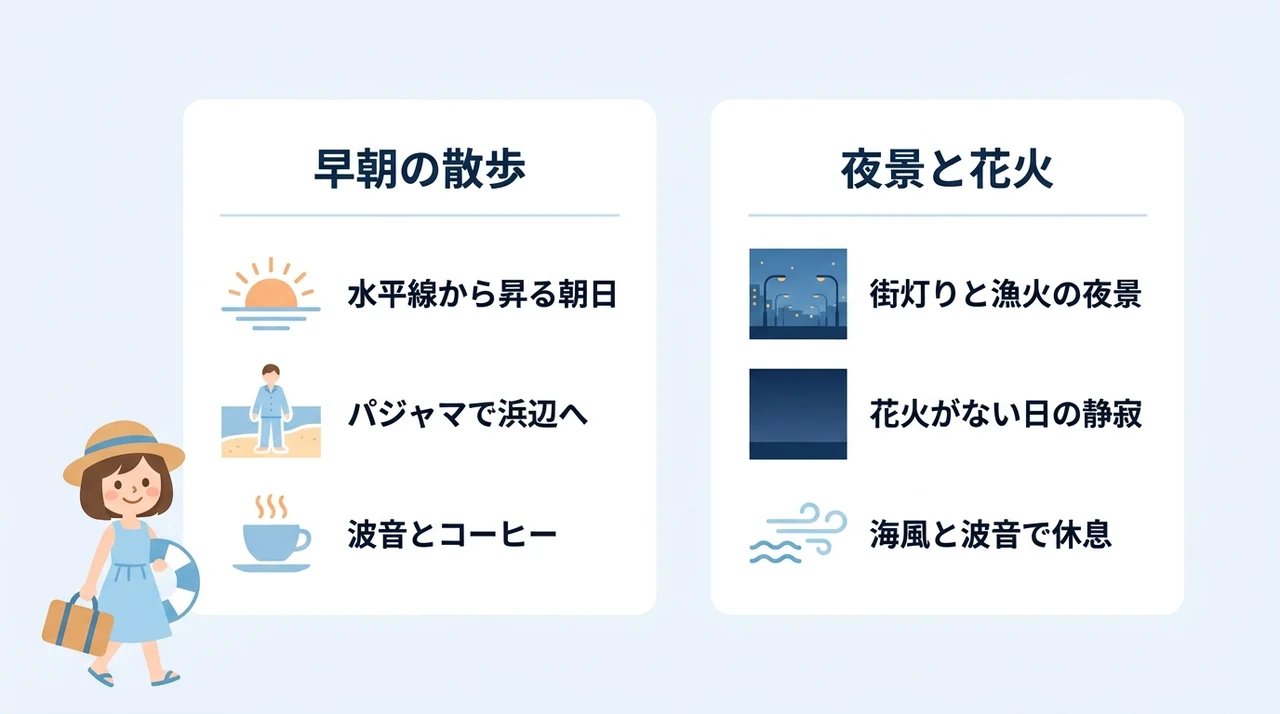 早朝の散歩

水平線から昇る朝日

パジャマで浜辺へ

波音とコーヒー

夜景と花火

街灯りと漁火の夜景

花火がない日の静寂

海風と波音で休息